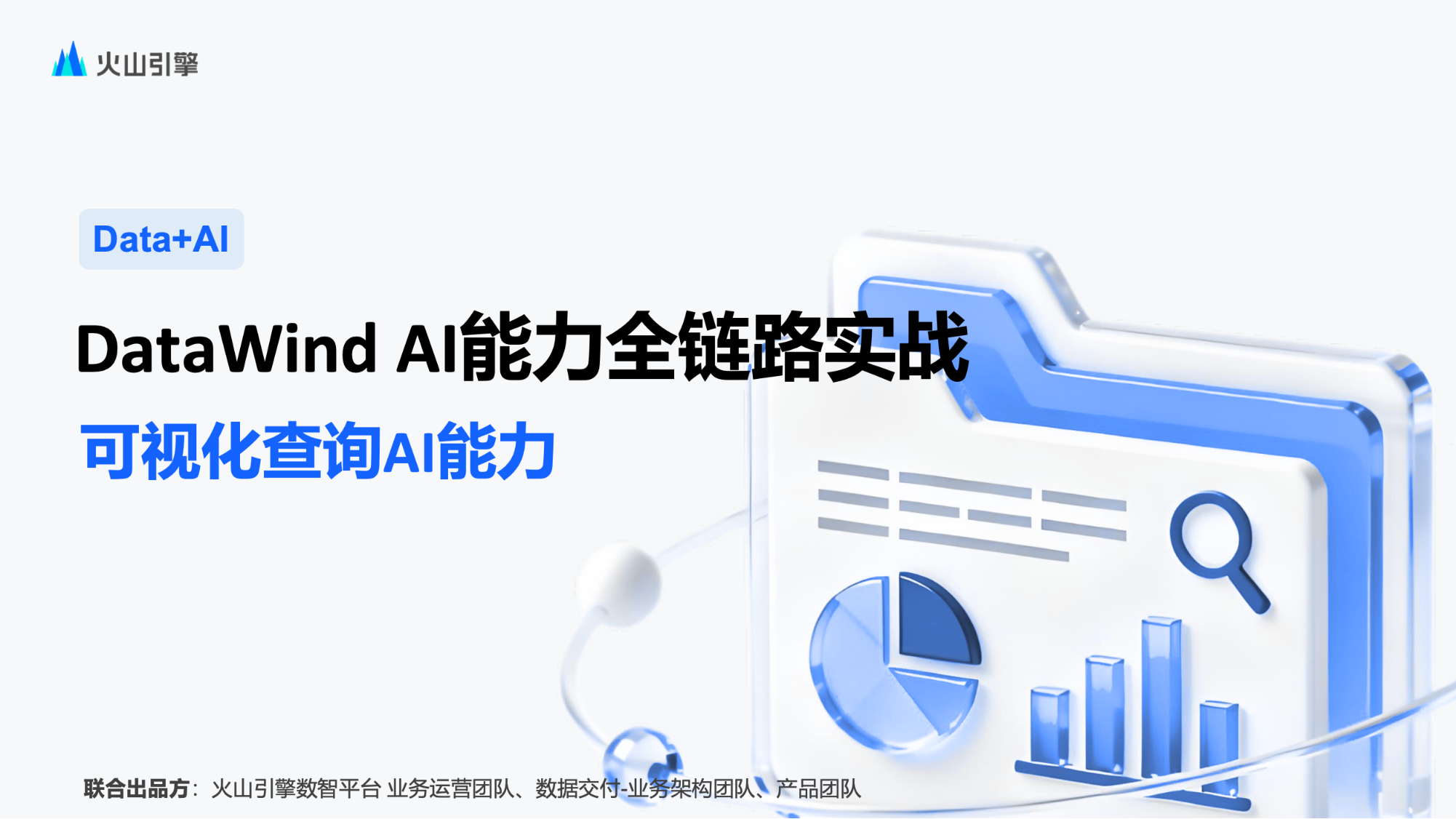 火山引擎

Data+AI

DataWind AI能力全链路实战

可视化查询AI能力

联合出品方：火山引擎数智平台 业务运营团队、数据交付-业务架构团队、产品团队